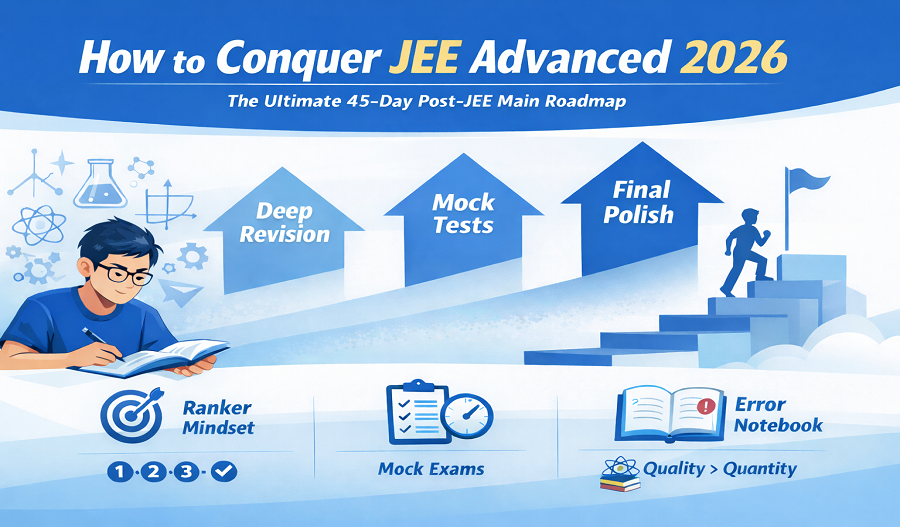 How to Conquer JEE Advanced 2026

The Ultimate 45-Day Post-JEE Main Roadmap

Deep Revision

Mock Tests

Final Polish

Ranker Mindset

1 2 3

Mock Exams

Error Notebook

Quality > Quantity